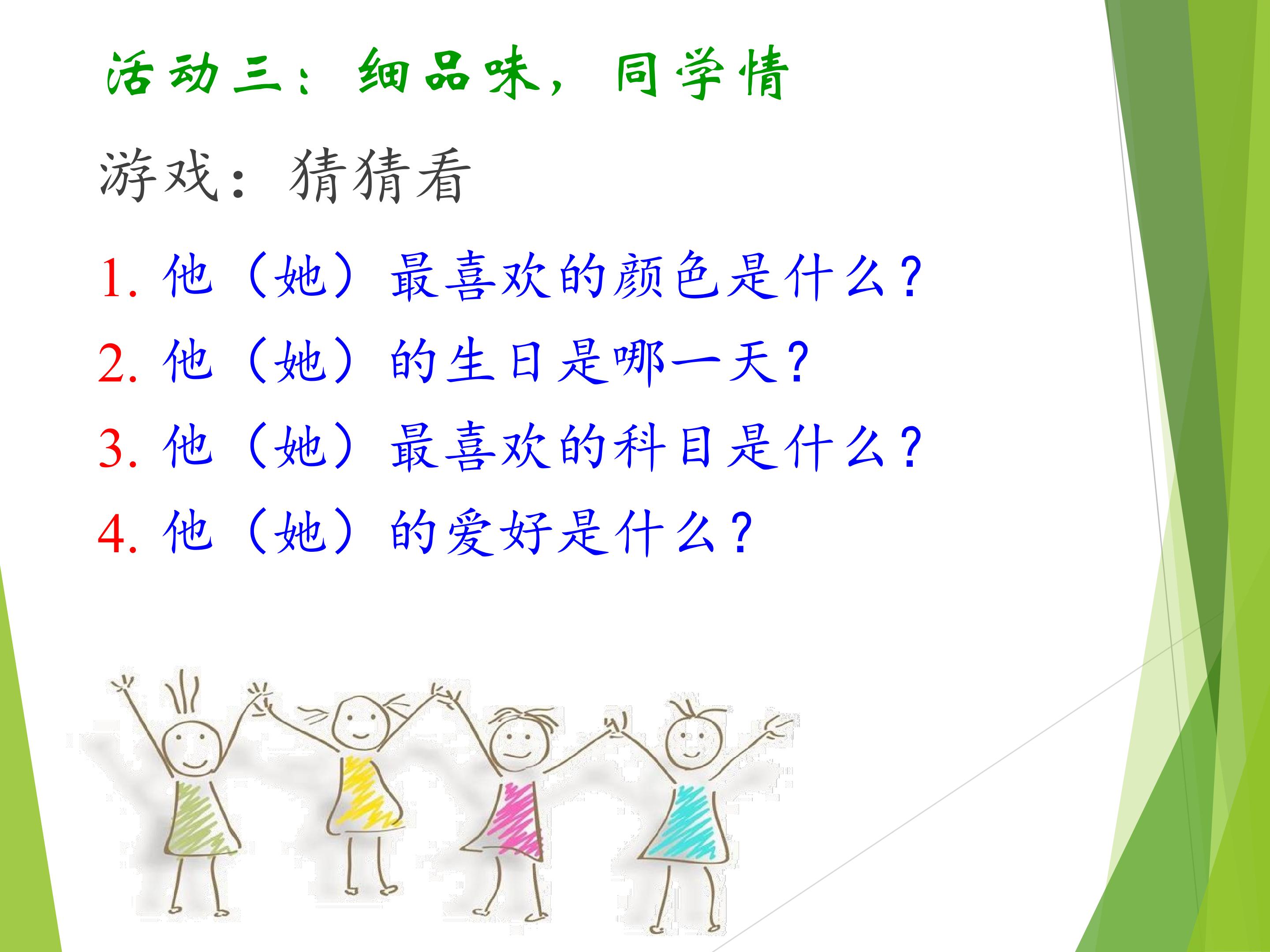 活动三：细品味，同学情

游戏：猜猜看

1. 他（她）最喜欢的颜色是什么？

2. 他（她）的生日是哪一天？

3. 他（她）最喜欢的科目是什么？

4. 他（她）的爱好是什么？